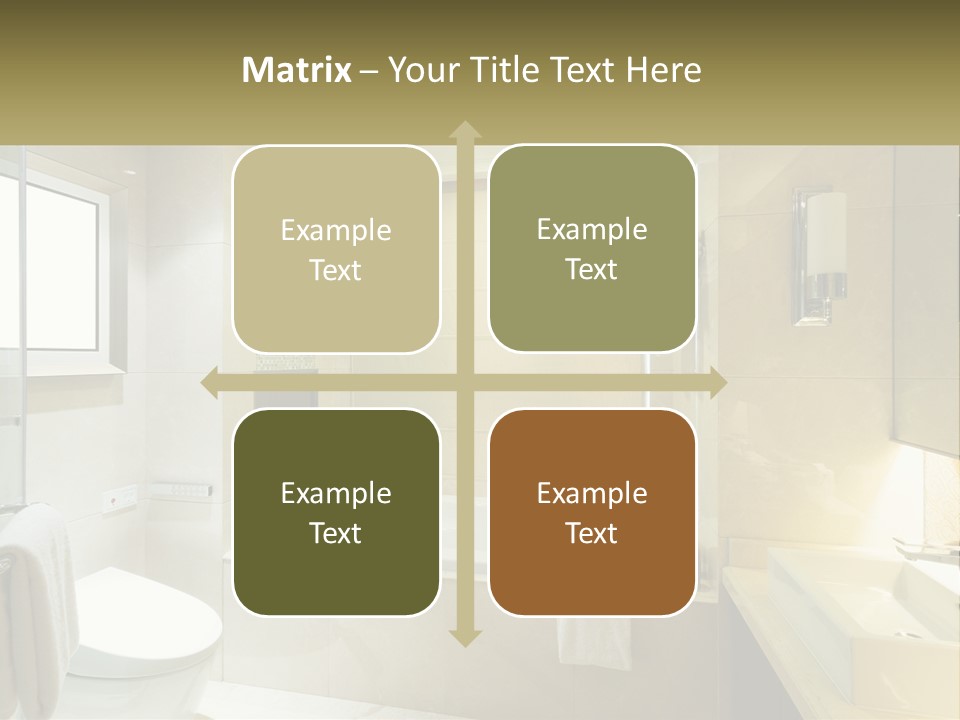 Matrix – Your Title Text Here

Example Text

Example Text

Example Text

Example Text